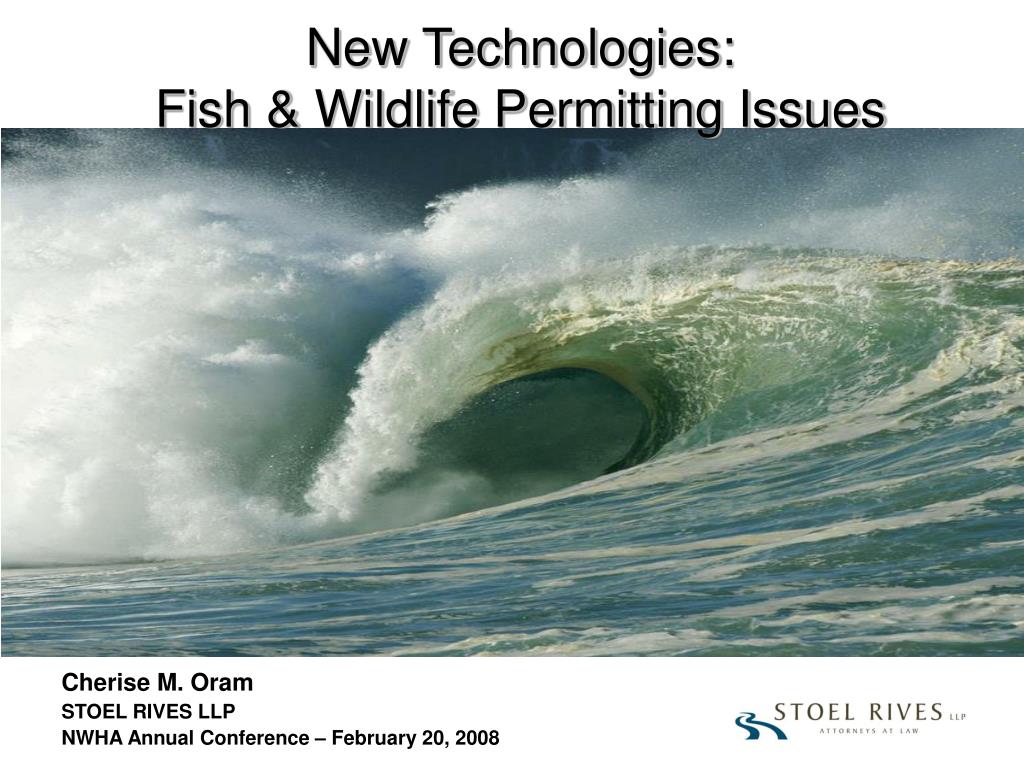 New Technologies:
Fish & Wildlife Permitting Issues

Cherise M. Oram
STOEL RIVES LLP
NWHA Annual Conference – February 20, 2008

STOEL RIVES LLP
ATTORNEYS AT LAW